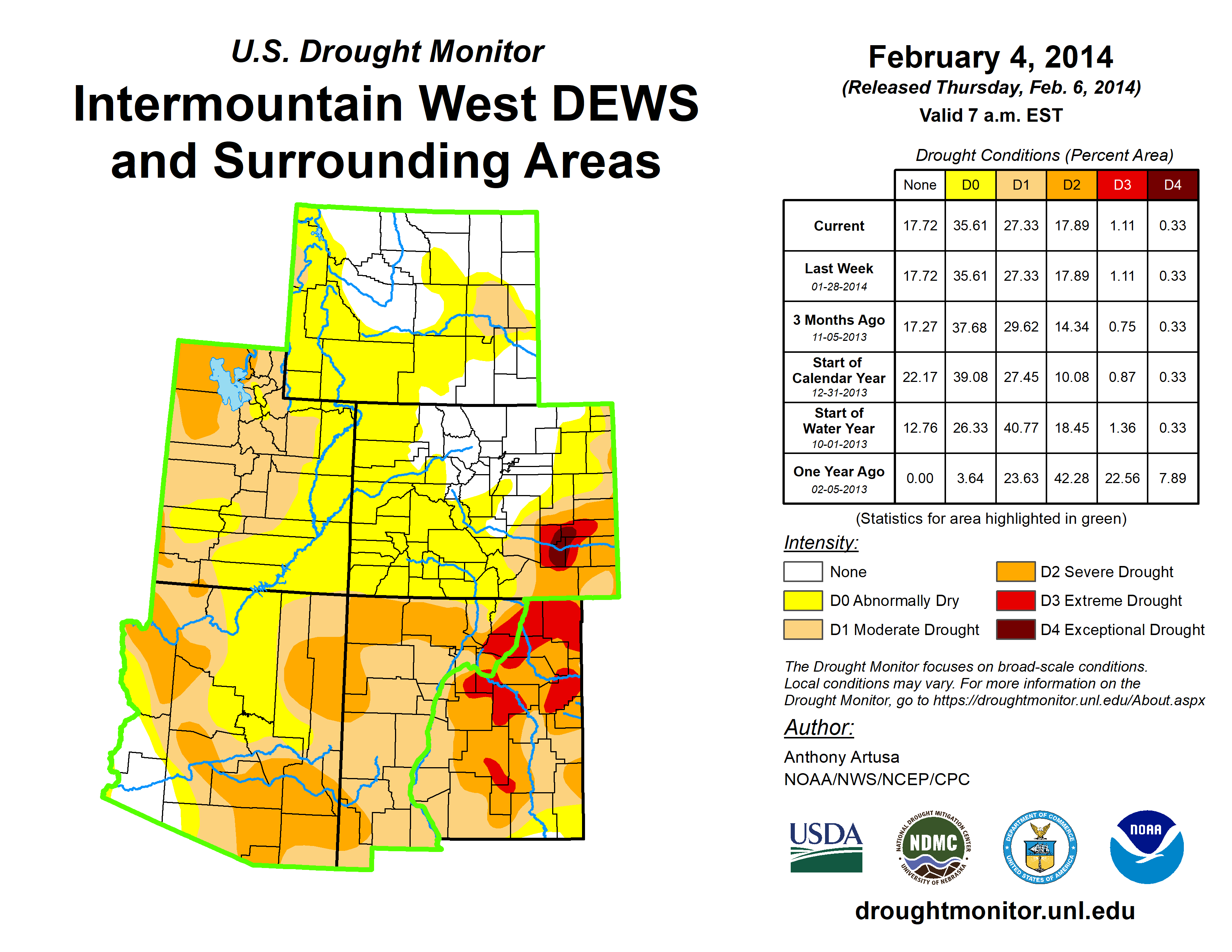 U.S. Drought Monitor

Intermountain West DEWS and Surrounding Areas

February 4, 2014
(Released Thursday, Feb. 6, 2014)
Valid 7 a.m. EST

Drought Conditions (Percent Area)

| | None | D0 | D1 | D2 | D3 | D4 |
|---|---|---|---|---|---|---|
| Current | 17.72 | 35.61 | 27.33 | 17.89 | 1.11 | 0.33 |
| Last Week 01-28-2014 | 17.72 | 35.61 | 27.33 | 17.89 | 1.11 | 0.33 |
| 3 Months Ago 11-05-2013 | 17.27 | 37.68 | 29.62 | 14.34 | 0.75 | 0.33 |
| Start of Calendar Year 12-31-2013 | 22.17 | 39.08 | 27.45 | 10.08 | 0.87 | 0.33 |
| Start of Water Year 10-01-2013 | 12.76 | 26.33 | 40.77 | 18.45 | 1.36 | 0.33 |
| One Year Ago 02-05-2013 | 0.00 | 3.64 | 23.63 | 42.28 | 22.56 | 7.89 |

(Statistics for area highlighted in green)

Intensity:
None
D0 Abnormally Dry
D1 Moderate Drought
D2 Severe Drought
D3 Extreme Drought
D4 Exceptional Drought

The Drought Monitor focuses on broad-scale conditions. Local conditions may vary. For more information on the Drought Monitor, go to https://droughtmonitor.unl.edu/About.aspx

Author:
Anthony Artusa
NOAA/NWS/NCEP/CPC

USDA
NATIONAL DROUGHT MITIGATION CENTER NDMC UNIVERSITY OF NEBRASKA
DEPARTMENT OF COMMERCE UNITED STATES OF AMERICA
NOAA

droughtmonitor.unl.edu